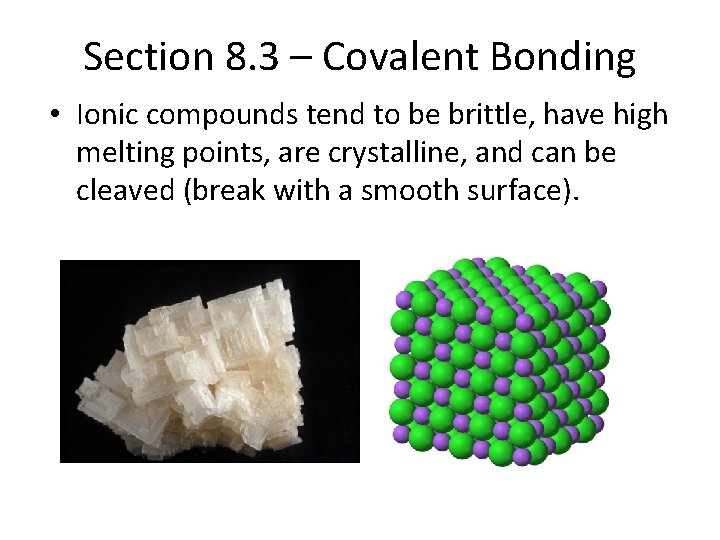 Section 8.3 – Covalent Bonding

• Ionic compounds tend to be brittle, have high melting points, are crystalline, and can be cleaved (break with a smooth surface).